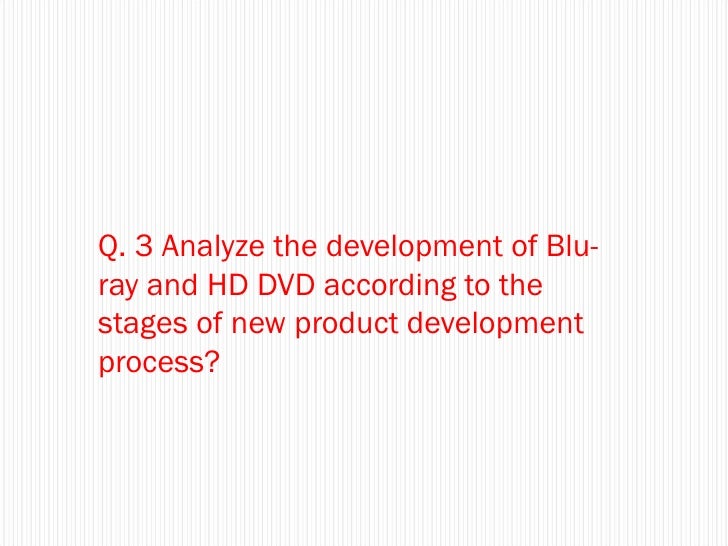 Q. 3 Analyze the development of Blu-ray and HD DVD according to the stages of new product development process?